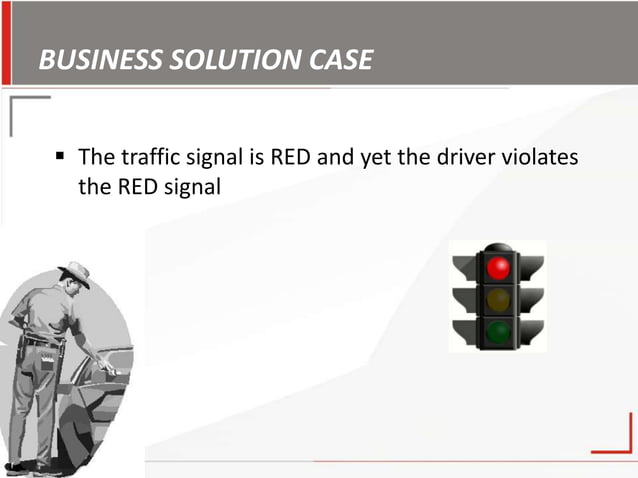 BUSINESS SOLUTION CASE

▪ The traffic signal is RED and yet the driver violates the RED signal